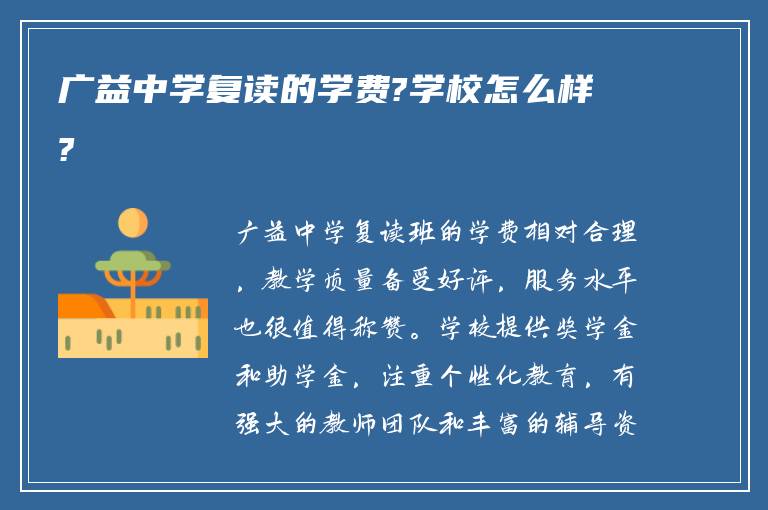 广益中学复读的学费?学校怎么样?

广益中学复读班的学费相对合理，教学质量备受好评，服务水平也很值得称赞。学校提供奖学金和助学金，注重个性化教育，有强大的教师团队和丰富的辅导资